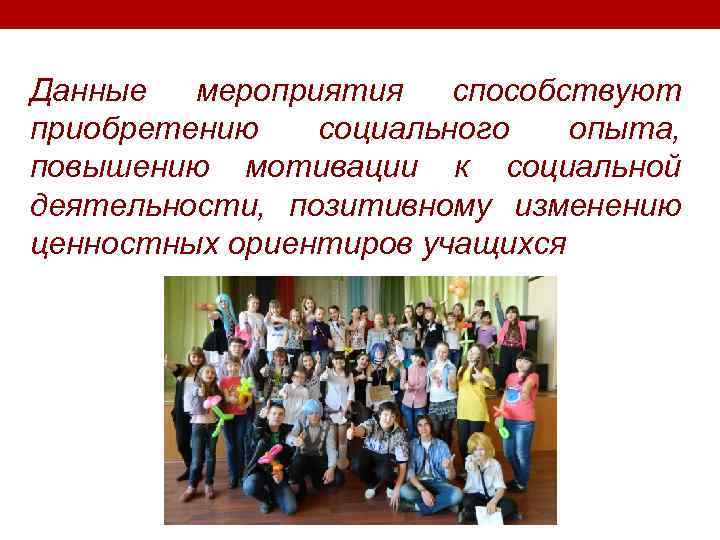 Данные мероприятия способствуют приобретению социального опыта, повышению мотивации к социальной деятельности, позитивному изменению ценностных ориентиров учащихся